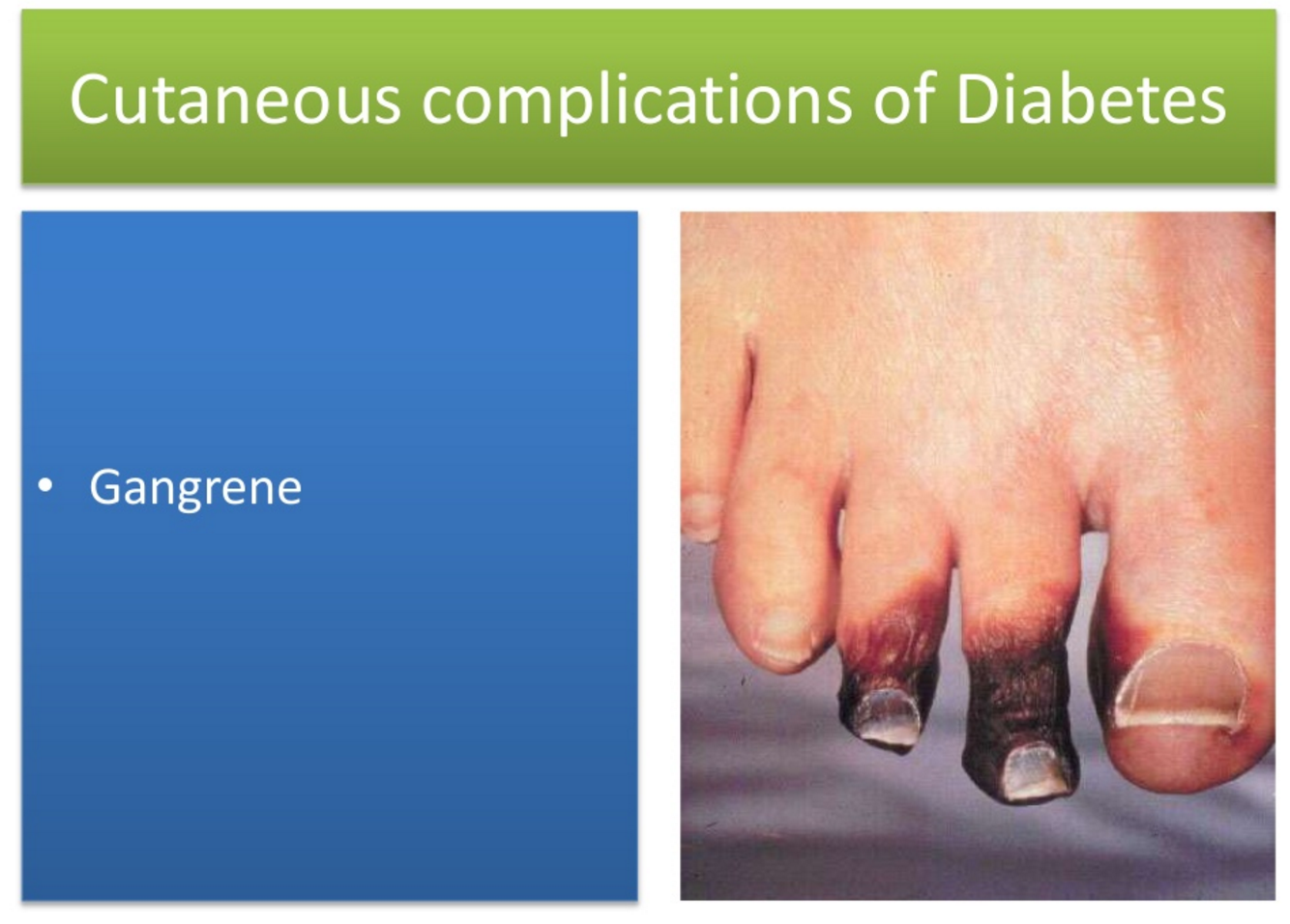 Cutaneous complications of Diabetes

• Gangrene